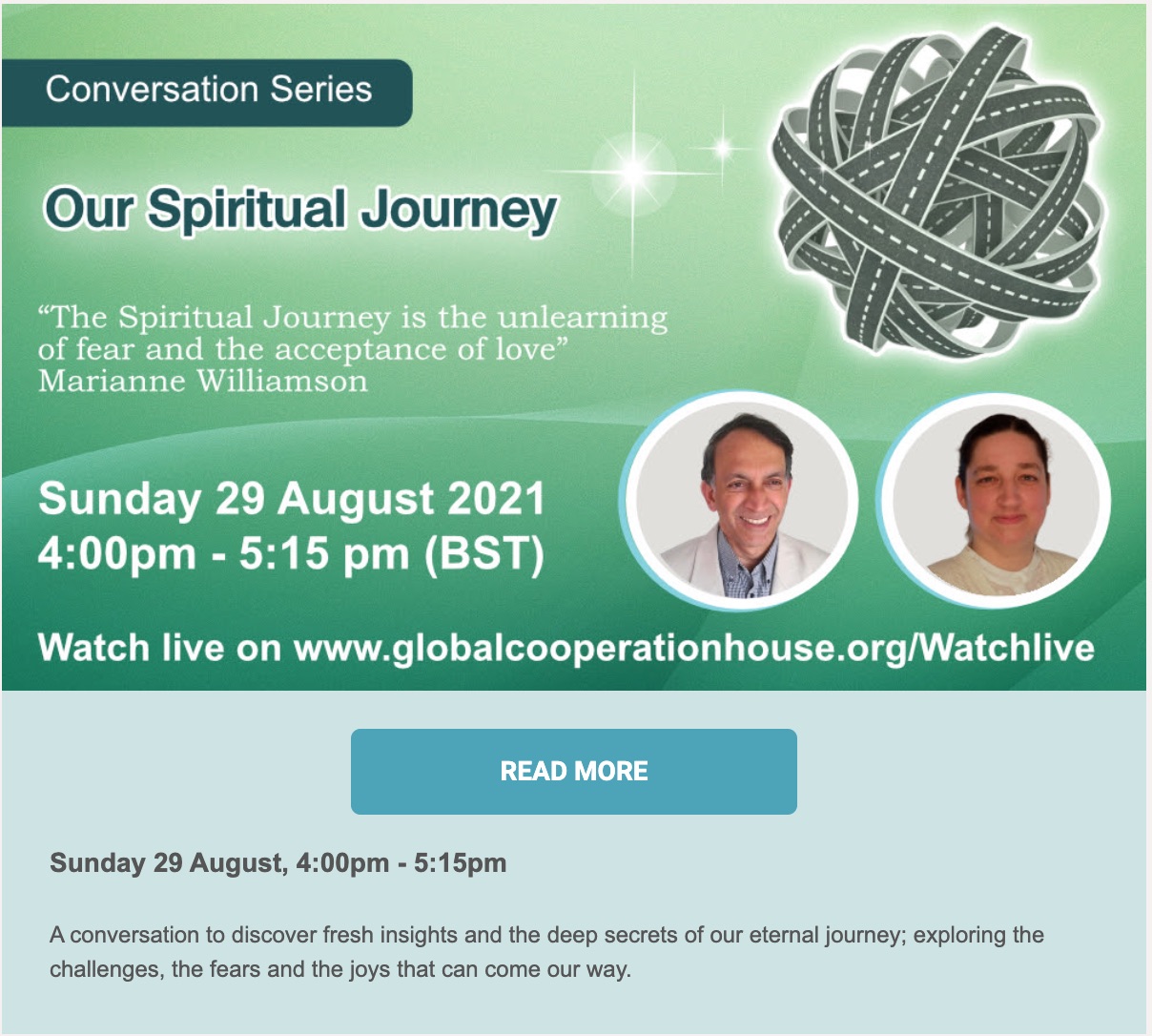 Conversation Series

Our Spiritual Journey

“The Spiritual Journey is the unlearning of fear and the acceptance of love”
Marianne Williamson

Sunday 29 August 2021
4:00pm - 5:15 pm (BST)

Watch live on www.globalcooperationhouse.org/Watchlive

READ MORE

Sunday 29 August, 4:00pm - 5:15pm

A conversation to discover fresh insights and the deep secrets of our eternal journey; exploring the challenges, the fears and the joys that can come our way.